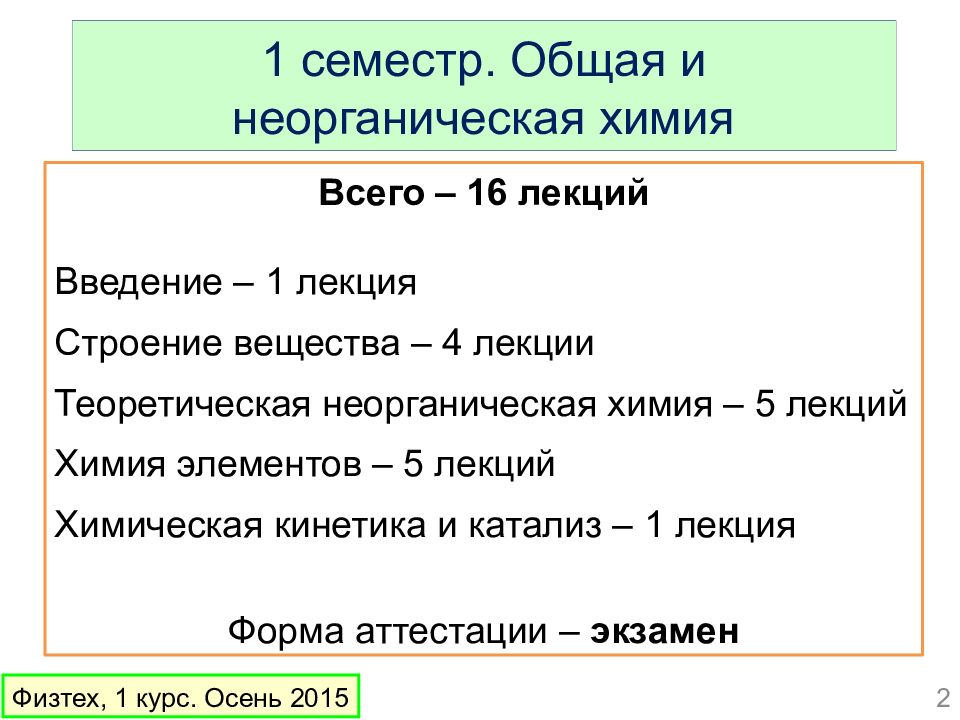 1 семестр. Общая и неорганическая химия

Всего – 16 лекций

Введение – 1 лекция

Строение вещества – 4 лекции

Теоретическая неорганическая химия – 5 лекций

Химия элементов – 5 лекций

Химическая кинетика и катализ – 1 лекция

Форма аттестации – экзамен

Физтех, 1 курс. Осень 2015

2